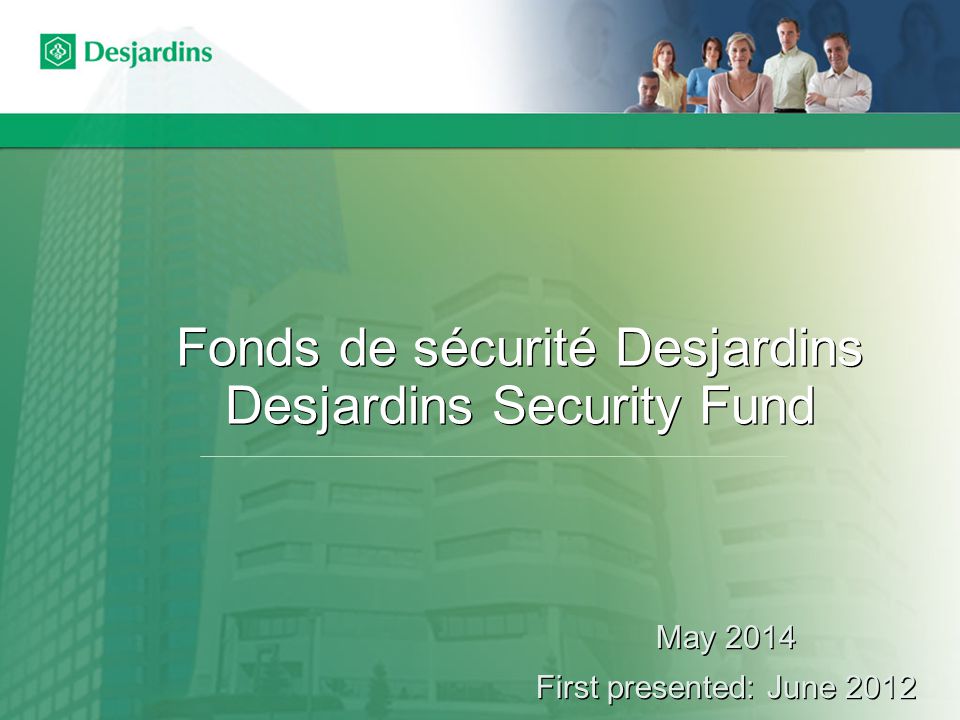 Desjardins

Fonds de sécurité Desjardins
Desjardins Security Fund

May 2014
First presented: June 2012